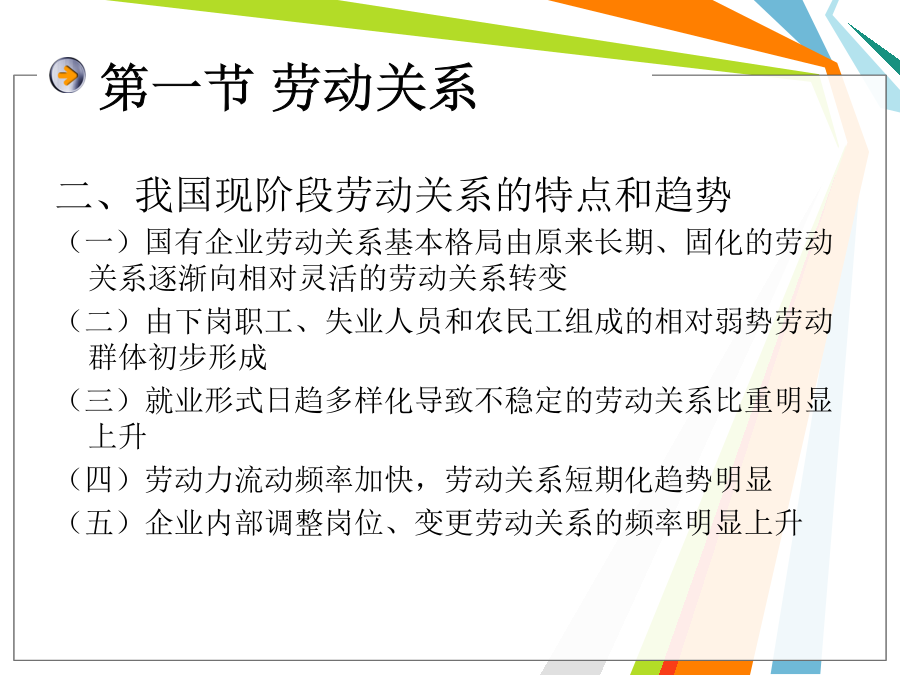 第一节 劳动关系

二、我国现阶段劳动关系的特点和趋势

（一）国有企业劳动关系基本格局由原来长期、固化的劳动关系逐渐向相对灵活的劳动关系转变

（二）由下岗职工、失业人员和农民工组成的相对弱势劳动群体初步形成

（三）就业形式日趋多样化导致不稳定的劳动关系比重明显上升

（四）劳动力流动频率加快，劳动关系短期化趋势明显

（五）企业内部调整岗位、变更劳动关系的频率明显上升